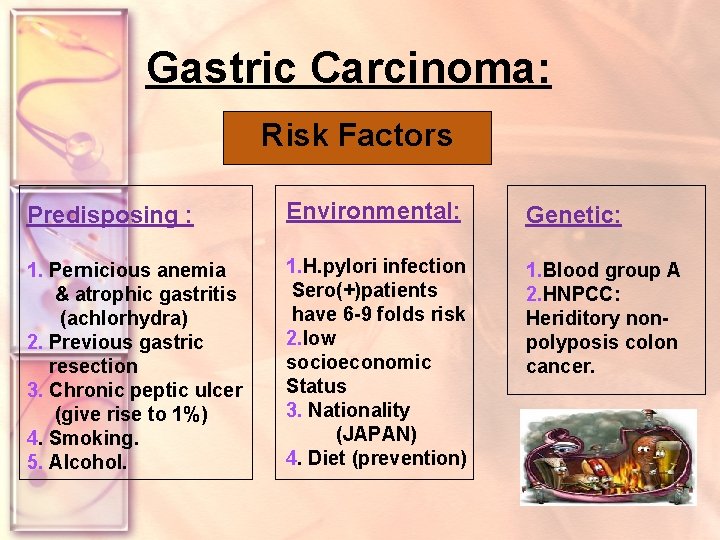 Gastric Carcinoma:

Risk Factors

Predisposing :

1. Pernicious anemia & atrophic gastritis (achlorhydra)
2. Previous gastric resection
3. Chronic peptic ulcer (give rise to 1%)
4. Smoking.
5. Alcohol.

Environmental:

1.H.pylori infection Sero(+)patients have 6-9 folds risk
2.low socioeconomic Status
3. Nationality (JAPAN)
4. Diet (prevention)

Genetic:

1.Blood group A
2.HNPCC: Heriditory non-polyposis colon cancer.